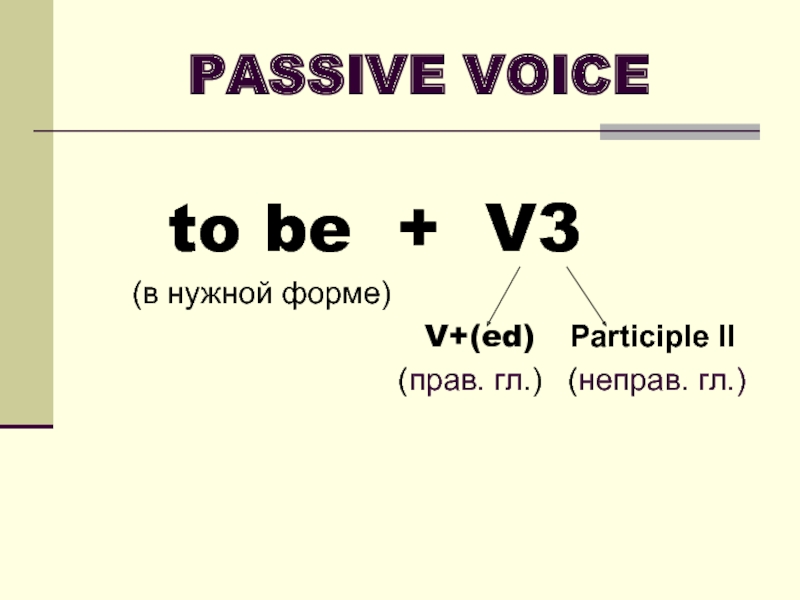 PASSIVE VOICE

to be + V3

(в нужной форме)

V+(ed) Participle II

(прав. гл.) (неправ. гл.)